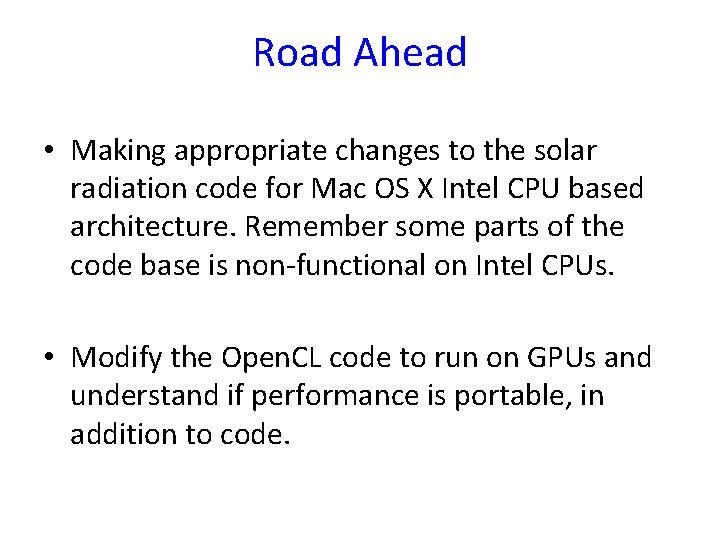 Road Ahead

• Making appropriate changes to the solar radiation code for Mac OS X Intel CPU based architecture. Remember some parts of the code base is non-functional on Intel CPUs.

• Modify the OpenCL code to run on GPUs and understand if performance is portable, in addition to code.